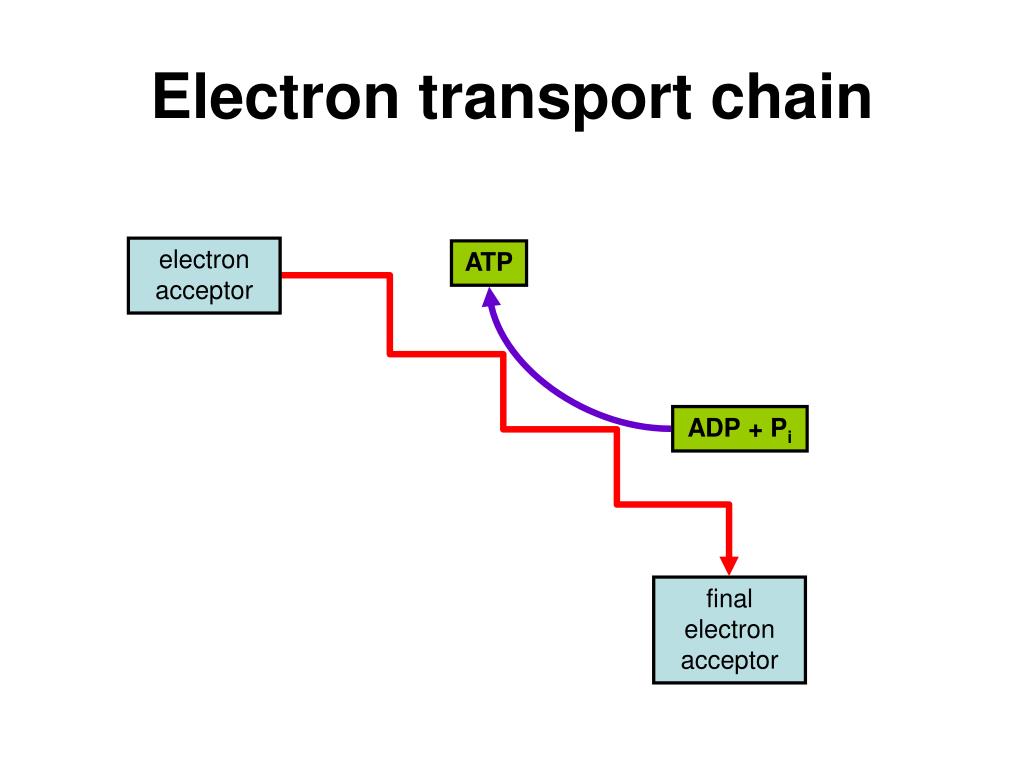 Electron transport chain

electron acceptor

ATP

ADP + $P_i$

final electron acceptor